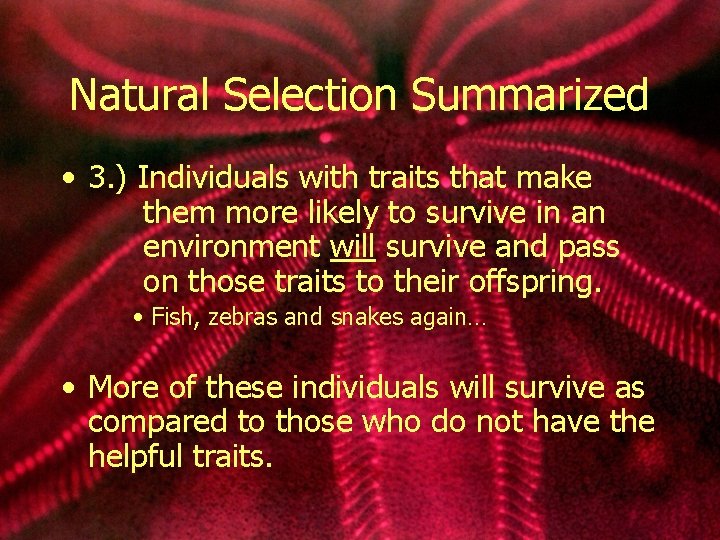 Natural Selection Summarized

• 3.) Individuals with traits that make them more likely to survive in an environment will survive and pass on those traits to their offspring.

• Fish, zebras and snakes again…

• More of these individuals will survive as compared to those who do not have the helpful traits.